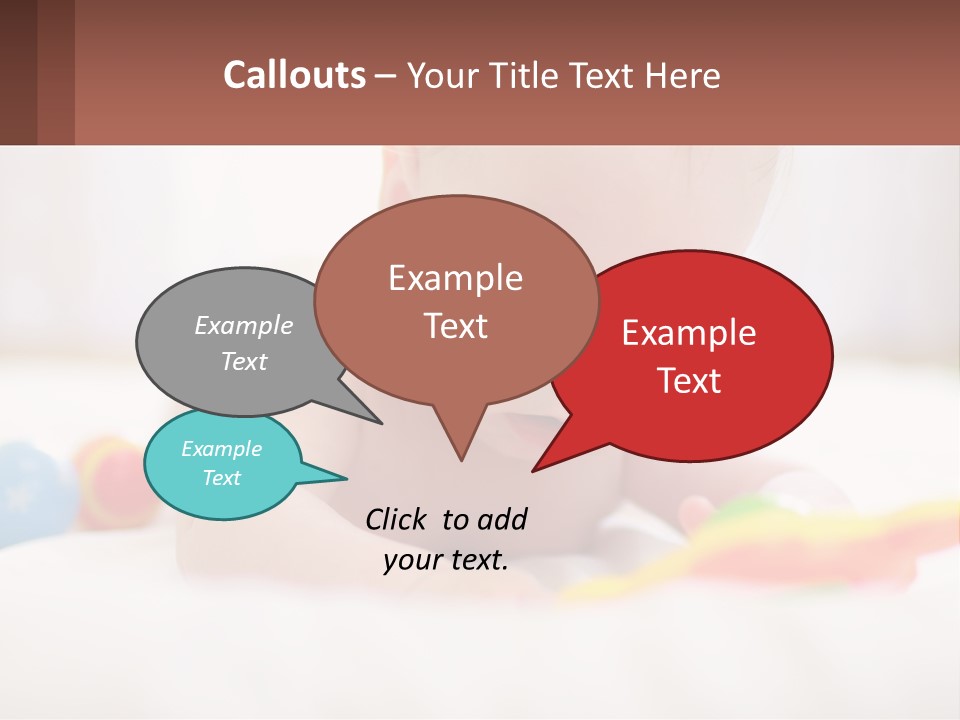 Callouts – Your Title Text Here

Example Text

Example Text

Example Text

Example Text

Click to add your text.